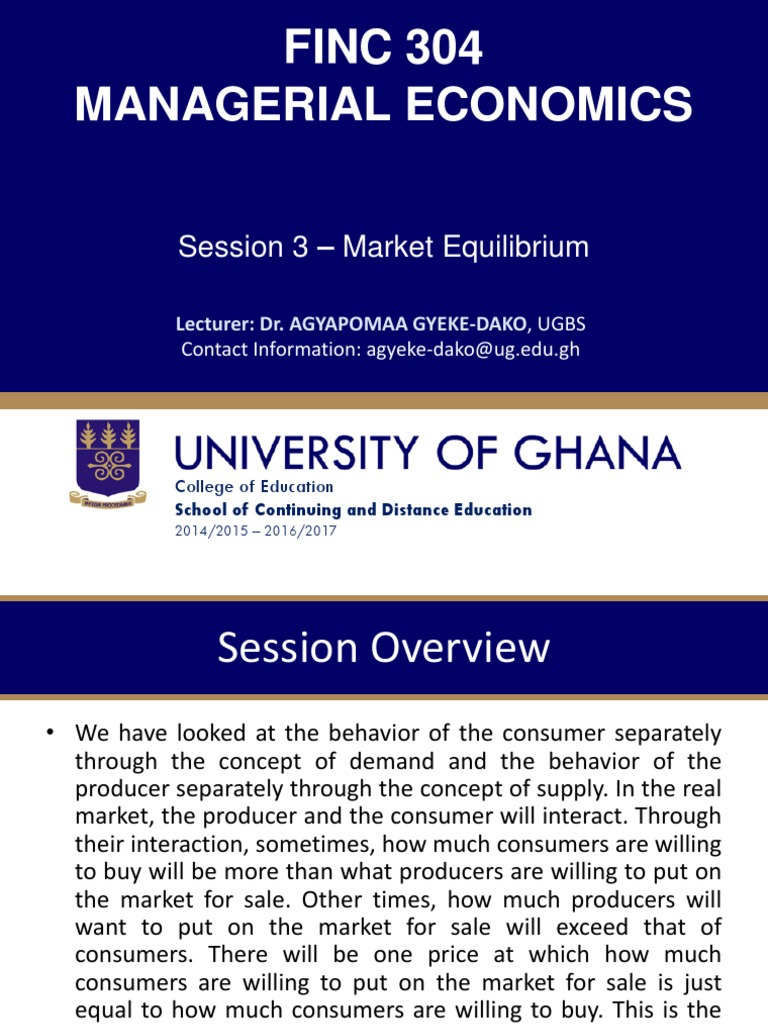 FINC 304
MANAGERIAL ECONOMICS

Session 3 – Market Equilibrium

Lecturer: Dr. AGYAPOMAA GYEKE-DAKO, UGBS
Contact Information: agyeke-dako@ug.edu.gh

UNIVERSITY OF GHANA
College of Education
School of Continuing and Distance Education
2014/2015 – 2016/2017

Session Overview

• We have looked at the behavior of the consumer separately through the concept of demand and the behavior of the producer separately through the concept of supply. In the real market, the producer and the consumer will interact. Through their interaction, sometimes, how much consumers are willing to buy will be more than what producers are willing to put on the market for sale. Other times, how much producers will want to put on the market for sale will exceed that of consumers. There will be one price at which how much consumers are willing to put on the market for sale is just equal to how much consumers are willing to buy. This is the